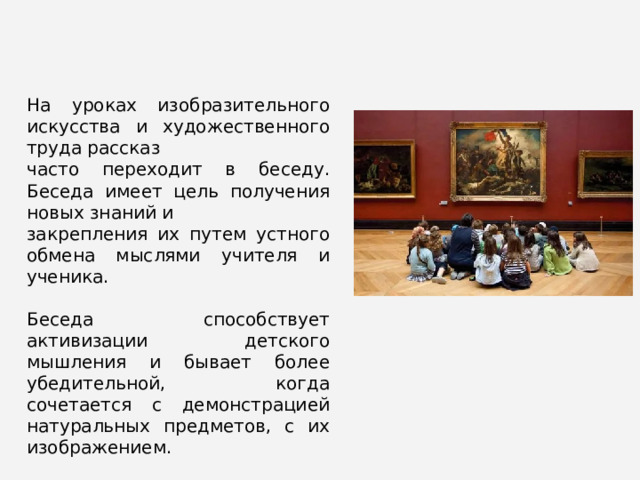 На уроках изобразительного искусства и художественного труда рассказ
часто переходит в беседу. Беседа имеет цель получения новых знаний и
закрепления их путем устного обмена мыслями учителя и ученика.

Беседа способствует активизации детского мышления и бывает более убедительной, когда сочетается с демонстрацией натуральных предметов, с их изображением.